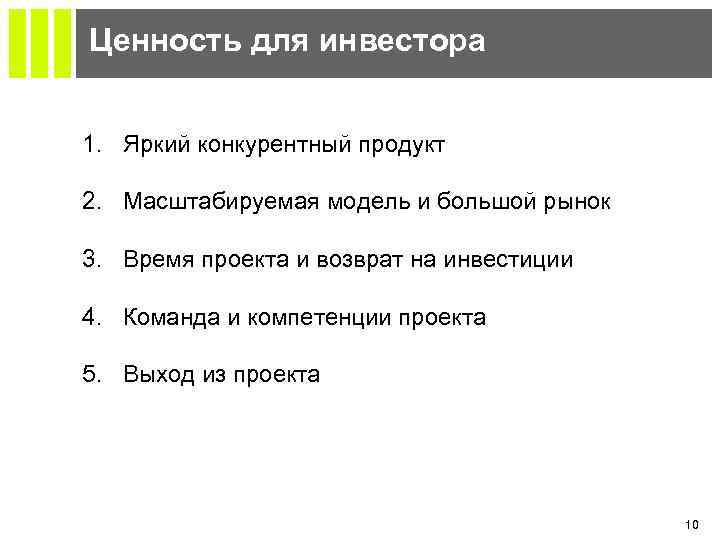 Ценность для инвестора

1. Яркий конкурентный продукт

2. Масштабируемая модель и большой рынок

3. Время проекта и возврат на инвестиции

4. Команда и компетенции проекта

5. Выход из проекта

10